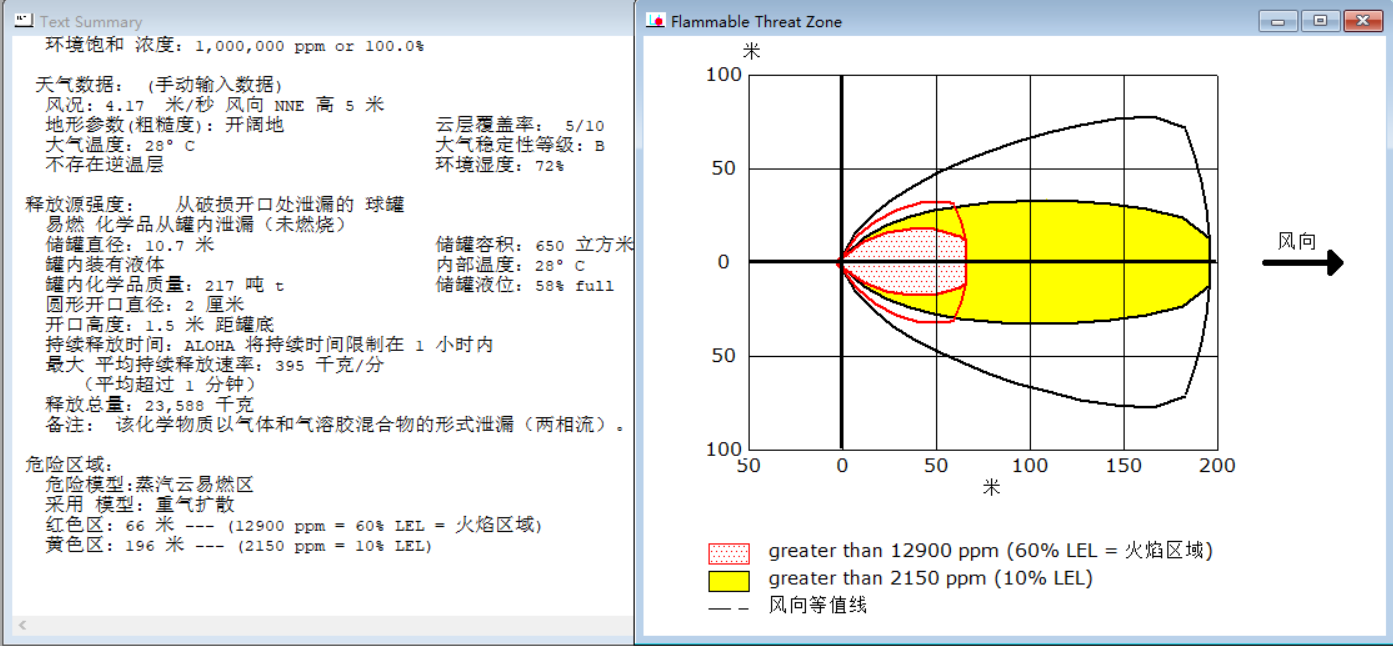 Text Summary
环境饱和 浓度: 1,000,000 ppm or 100.0%

天气数据: (手动输入数据)
风况: 4.17 米/秒 风向 NNE 高 5 米
地形参数(粗糙度): 开阔地
云层覆盖率: 5/10
大气温度: 28° C
大气稳定性等级: B
不存在逆温层
环境湿度: 72%

释放源强度: 从破损开口处泄漏的 球罐
易燃 化学品从罐内泄漏（未燃烧）
储罐直径: 10.7 米
储罐容积: 650 立方米
罐内装有液体
内部温度: 28° C
罐内化学品质量: 217 吨 t
储罐液位: 58% full
圆形开口直径: 2 厘米
开口高度: 1.5 米 距罐底
持续释放时间: ALOHA 将持续时间限制在 1 小时内
最大 平均持续释放速率: 395 千克/分
(平均超过 1 分钟)
释放总量: 23,588 千克
备注: 该化学物质以气体和气溶胶混合物的形式泄漏（两相流）。

危险区域:
危险模型:蒸汽云易燃区
采用 模型: 重气扩散
红色区: 66 米 --- (12900 ppm = 60% LEL = 火焰区域)
黄色区: 196 米 --- (2150 ppm = 10% LEL)

Flammable Threat Zone
米
100
50
0
50
100
50
0
50
100
150
200
米
风向
greater than 12900 ppm (60% LEL = 火焰区域)
greater than 2150 ppm (10% LEL)
风向等值线